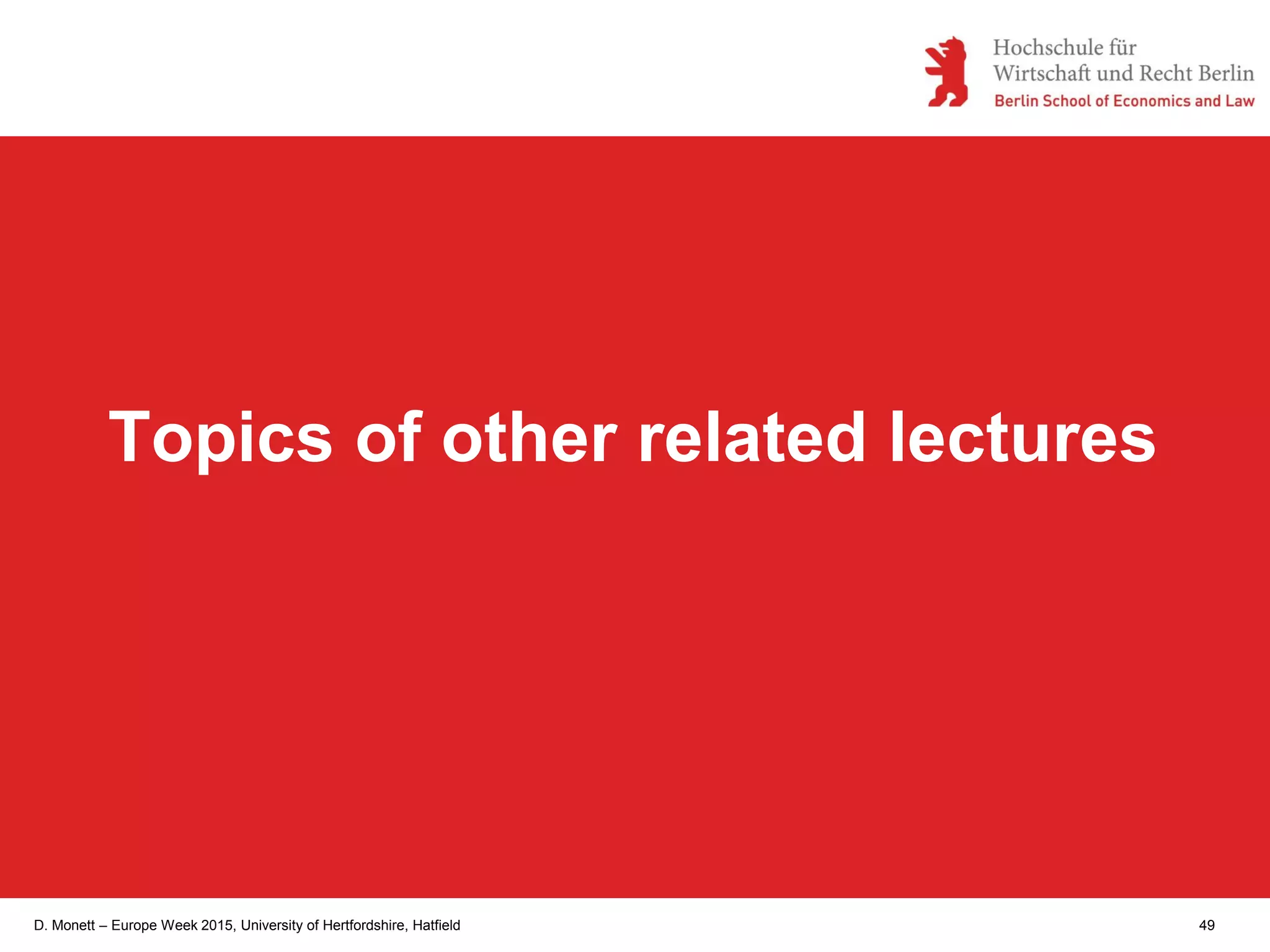 Hochschule für
Wirtschaft und Recht Berlin
Berlin School of Economics and Law

Topics of other related lectures

D. Monett – Europe Week 2015, University of Hertfordshire, Hatfield

49